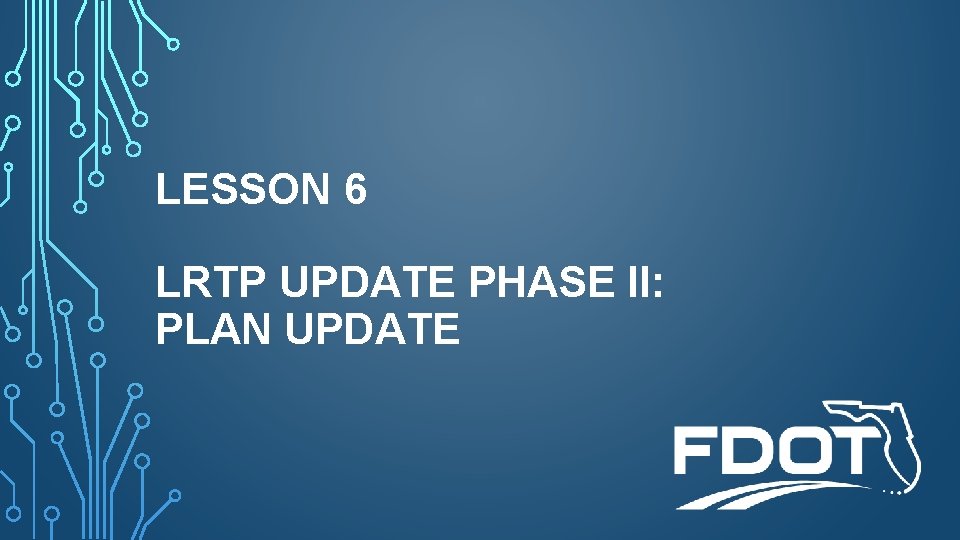 LESSON 6

LRTP UPDATE PHASE II: PLAN UPDATE

FDOT